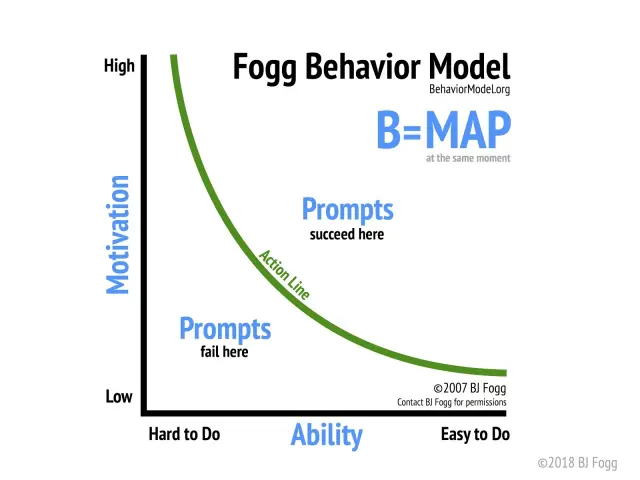 Fogg Behavior Model
BehaviorModel.org

B=MAP
at the same moment

High

Motivation

Low

Prompts
succeed here

Action Line

Prompts
fail here

©2007 BJ Fogg
Contact BJ Fogg for permissions

Hard to Do

Ability

Easy to Do

©2018 BJ Fogg